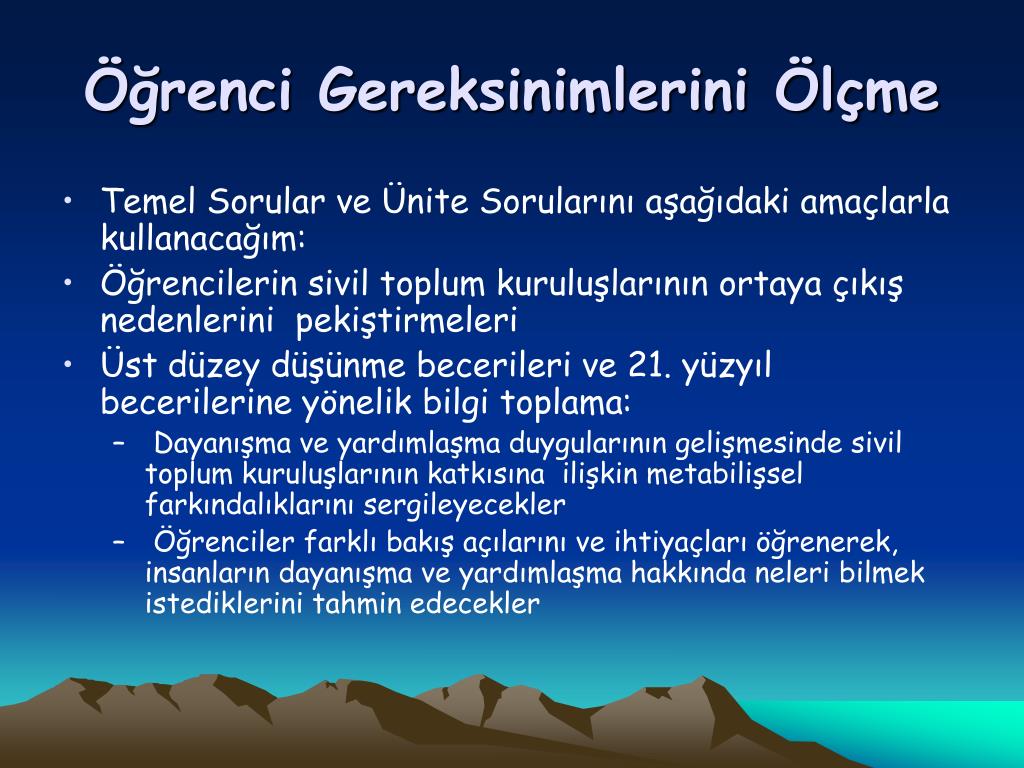 Öğrenci Gereksinimlerini Ölçme

• Temel Sorular ve Ünite Sorularını aşağıdaki amaçlarla kullanacağım:
• Öğrencilerin sivil toplum kuruluşlarının ortaya çıkış nedenlerini pekiştirmeleri
• Üst düzey düşünme becerileri ve 21. yüzyıl becerilerine yönelik bilgi toplama:
– Dayanışma ve yardımlaşma duygularının gelişmesinde sivil toplum kuruluşlarının katkısına ilişkin metabilişsel farkındalıklarını sergileyecekler
– Öğrenciler farklı bakış açılarını ve ihtiyaçları öğrenerek, insanların dayanışma ve yardımlaşma hakkında neleri bilmek istediklerini tahmin edecekler